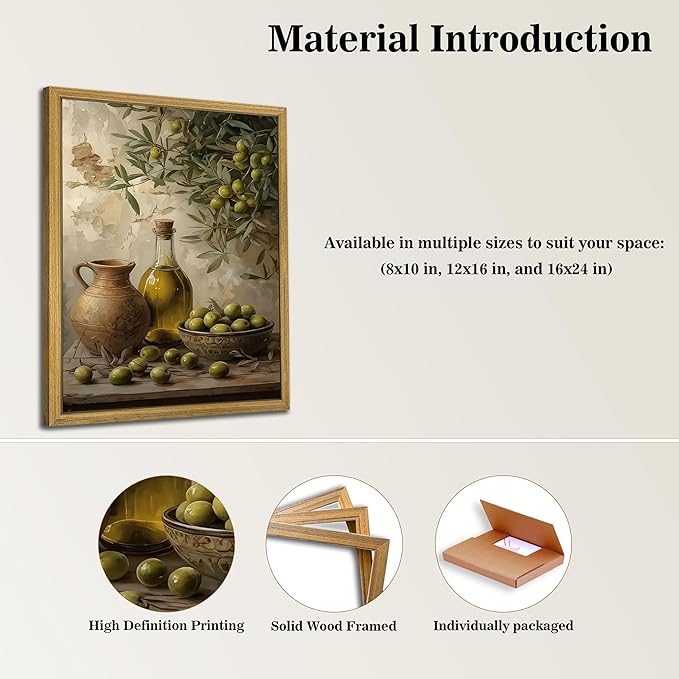 Material Introduction

Available in multiple sizes to suit your space:
(8x10 in, 12x16 in, and 16x24 in)

High Definition Printing

Solid Wood Framed

Individually packaged